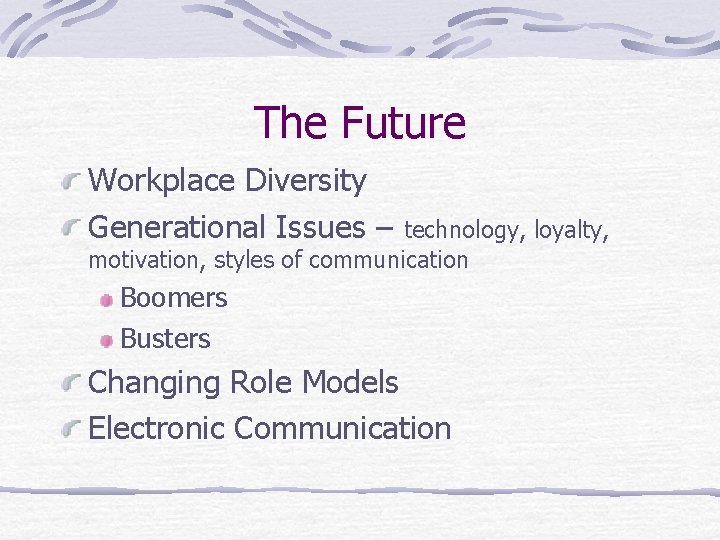 The Future

Workplace Diversity

Generational Issues – technology, loyalty, motivation, styles of communication

Boomers

Busters

Changing Role Models

Electronic Communication